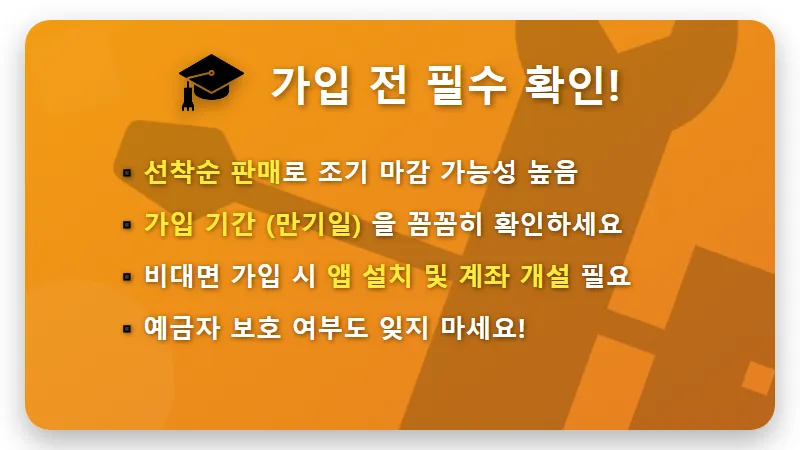 가입 전 필수 확인!

▪ 선착순 판매로 조기 마감 가능성 높음

▪ 가입 기간 (만기일) 을 꼼꼼히 확인하세요

▪ 비대면 가입 시 앱 설치 및 계좌 개설 필요

▪ 예금자 보호 여부도 잊지 마세요!